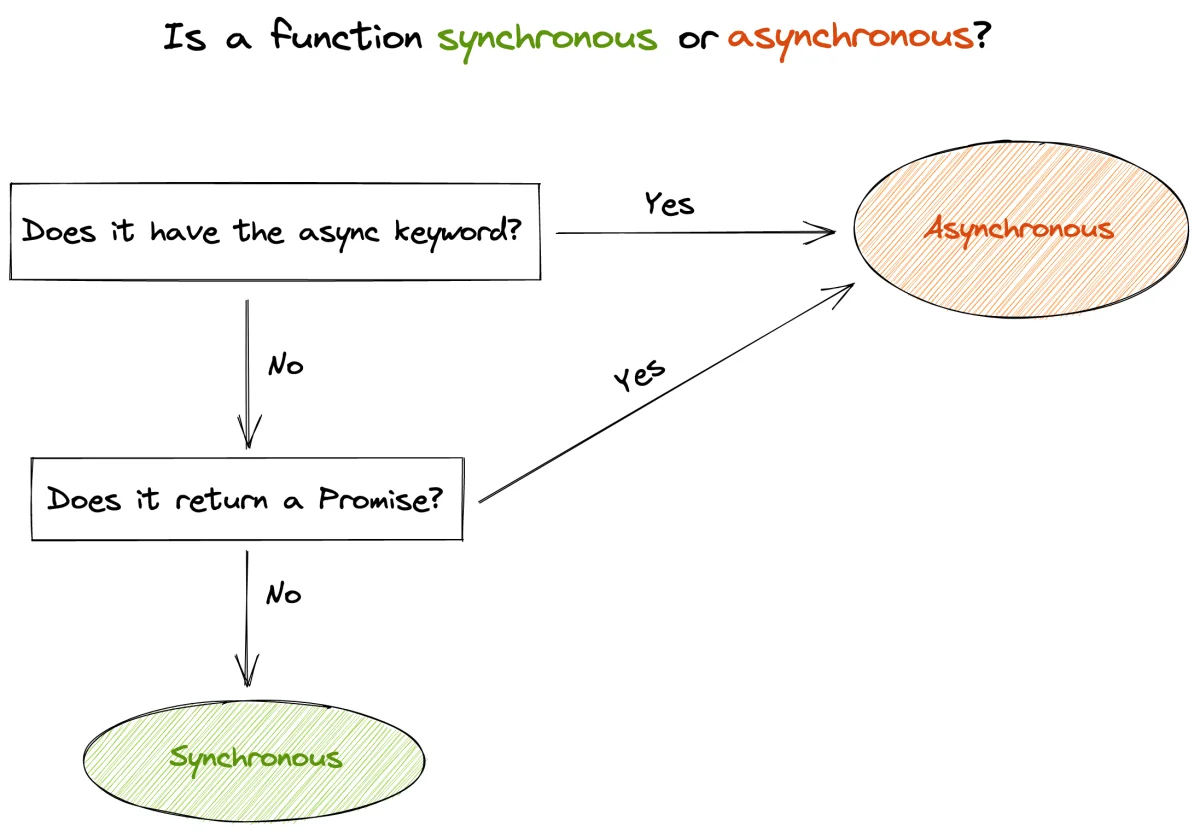 Is a function synchronous or asynchronous?

Does it have the async keyword?

Yes

Asynchronous

No

Yes

Does it return a Promise?

No

Synchronous